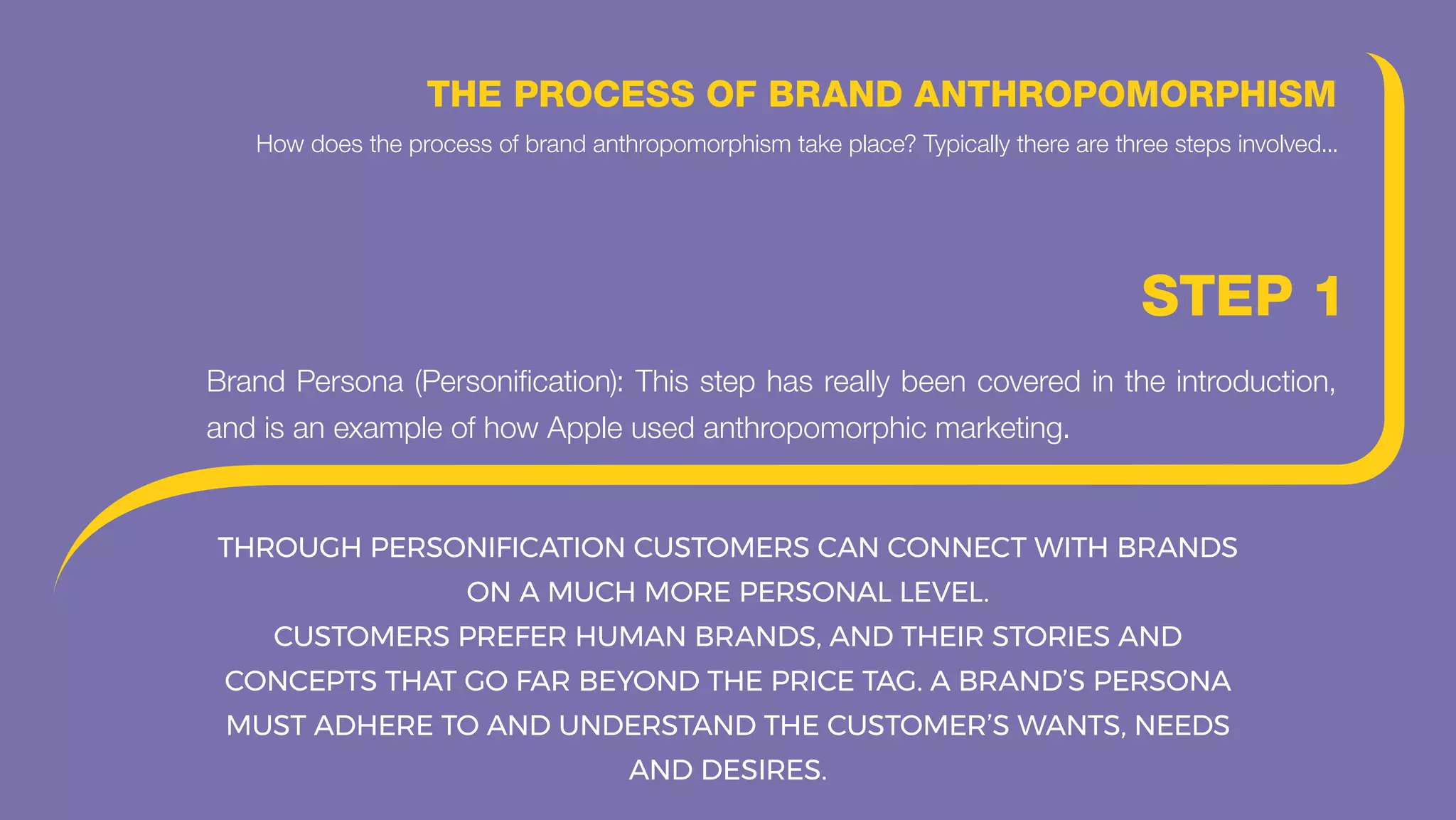 THE PROCESS OF BRAND ANTHROPOMORPHISM

How does the process of brand anthropomorphism take place? Typically there are three steps involved...

STEP 1

Brand Persona (Personification): This step has really been covered in the introduction, and is an example of how Apple used anthropomorphic marketing.

THROUGH PERSONIFICATION CUSTOMERS CAN CONNECT WITH BRANDS ON A MUCH MORE PERSONAL LEVEL.
CUSTOMERS PREFER HUMAN BRANDS, AND THEIR STORIES AND CONCEPTS THAT GO FAR BEYOND THE PRICE TAG. A BRAND'S PERSONA MUST ADHERE TO AND UNDERSTAND THE CUSTOMER'S WANTS, NEEDS AND DESIRES.